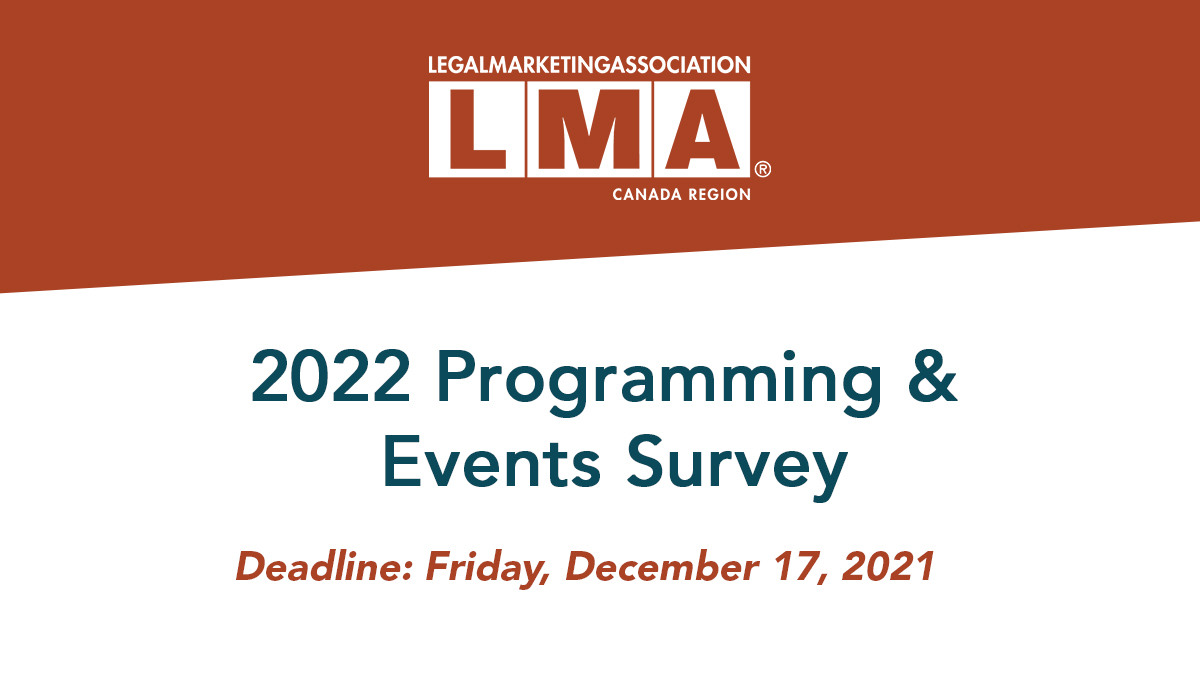 LEGALMARKETINGASSOCIATION
LMA®
CANADA REGION

2022 Programming & Events Survey

Deadline: Friday, December 17, 2021